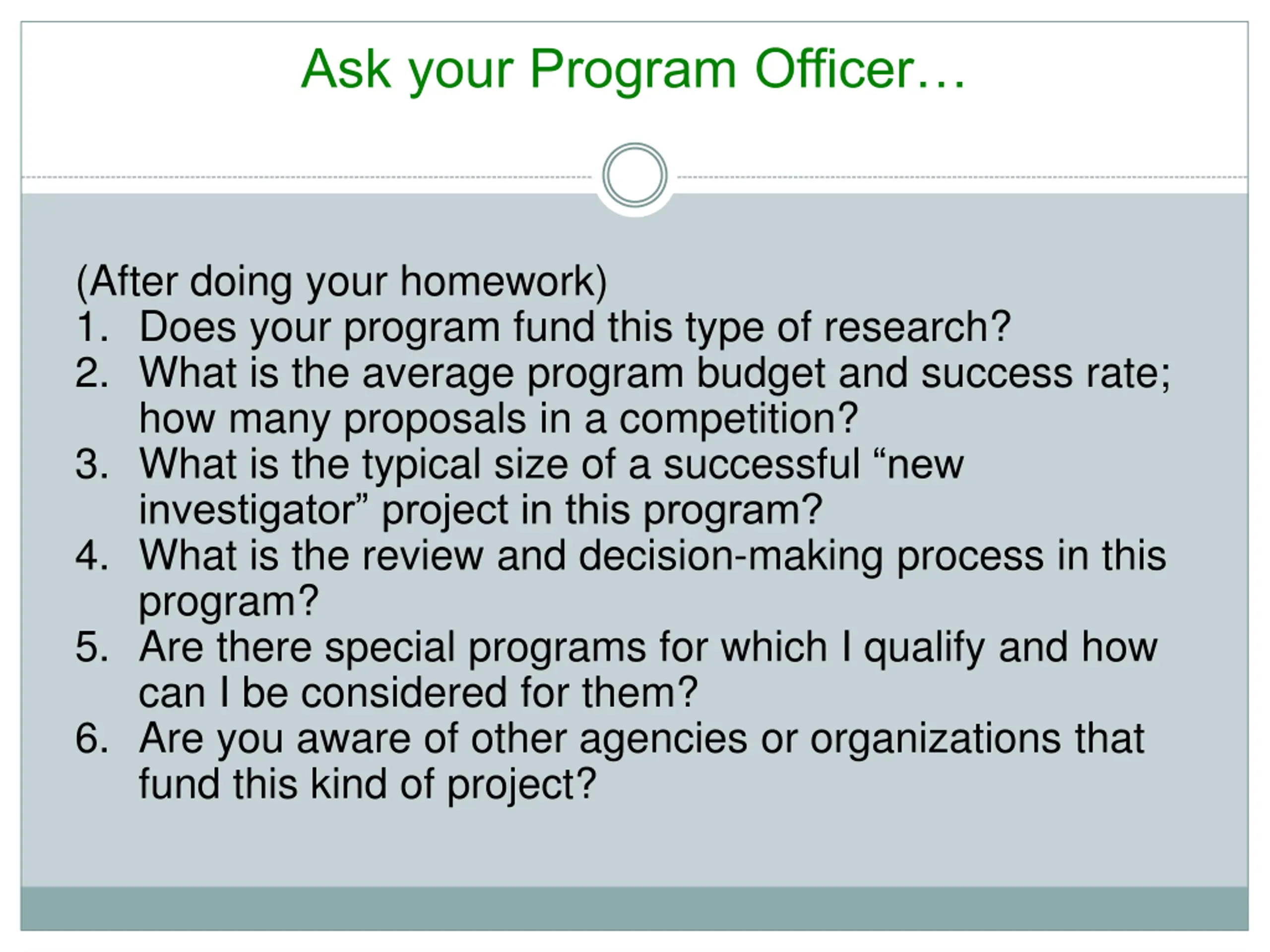 Ask your Program Officer…

(After doing your homework)
1. Does your program fund this type of research?
2. What is the average program budget and success rate; how many proposals in a competition?
3. What is the typical size of a successful “new investigator” project in this program?
4. What is the review and decision-making process in this program?
5. Are there special programs for which I qualify and how can I be considered for them?
6. Are you aware of other agencies or organizations that fund this kind of project?